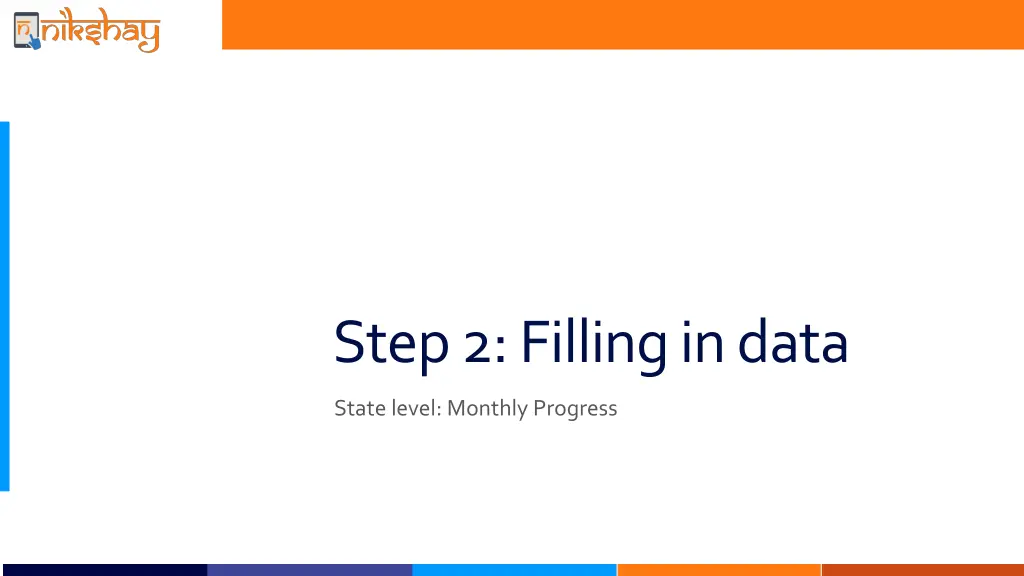 nikshay

Step 2: Filling in data

State level: Monthly Progress